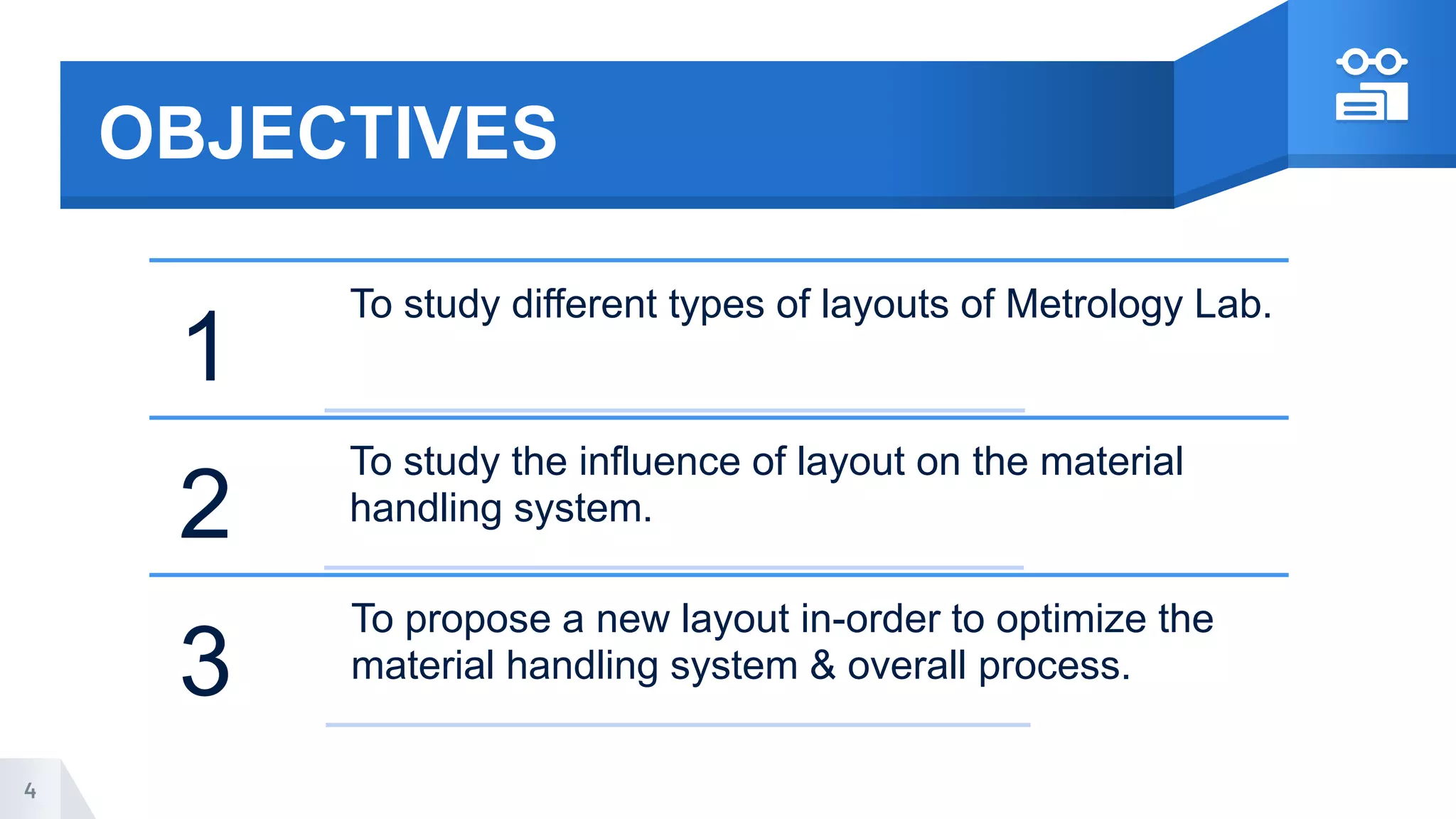 OBJECTIVES

1 To study different types of layouts of Metrology Lab.

2 To study the influence of layout on the material handling system.

3 To propose a new layout in-order to optimize the material handling system & overall process.

4